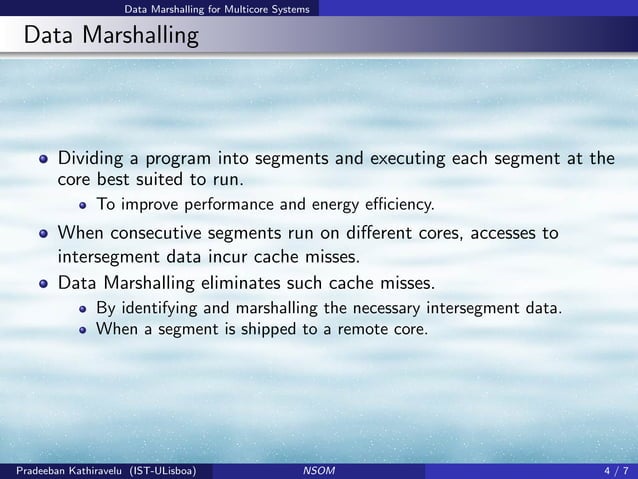 Data Marshalling for Multicore Systems

Data Marshalling

- Dividing a program into segments and executing each segment at the core best suited to run.
  - To improve performance and energy efficiency.
- When consecutive segments run on different cores, accesses to intersegment data incur cache misses.
- Data Marshalling eliminates such cache misses.
  - By identifying and marshalling the necessary intersegment data.
  - When a segment is shipped to a remote core.

Pradeeban Kathiravelu (IST-ULisboa) NSOM 4 / 7